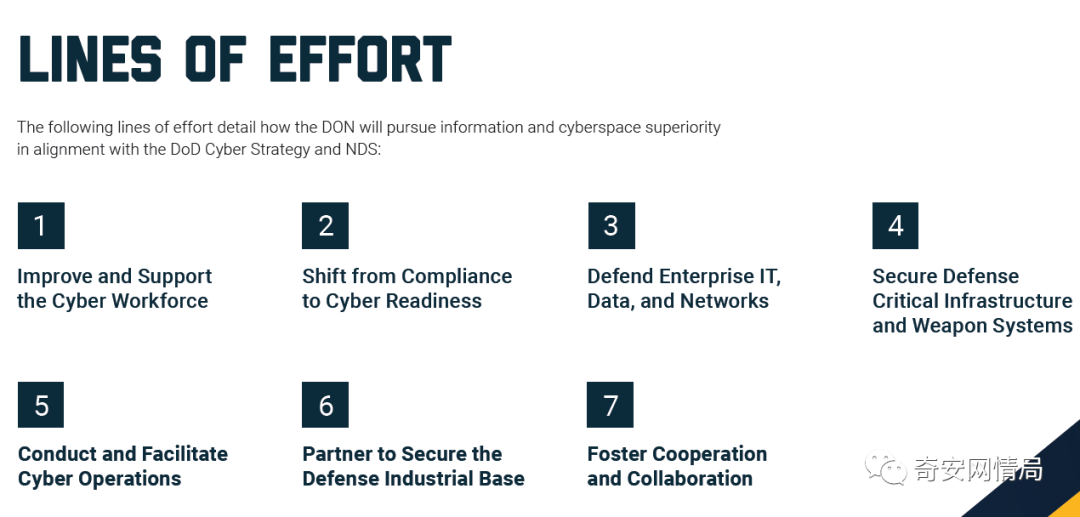 LINES OF EFFORT

The following lines of effort detail how the DON will pursue information and cyberspace superiority in alignment with the DoD Cyber Strategy and NDS:

1

Improve and Support the Cyber Workforce

2

Shift from Compliance to Cyber Readiness

3

Defend Enterprise IT, Data, and Networks

4

Secure Defense Critical Infrastructure and Weapon Systems

5

Conduct and Facilitate Cyber Operations

6

Partner to Secure the Defense Industrial Base

7

Foster Cooperation and Collaboration

奇安网情局